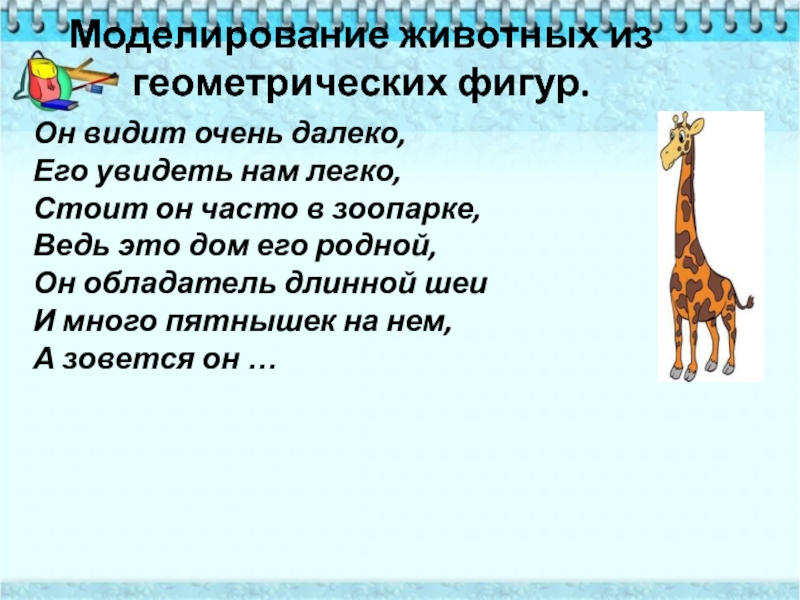 Моделирование животных из геометрических фигур.

Он видит очень далеко,
Его увидеть нам легко,
Стоит он часто в зоопарке,
Ведь это дом его родной,
Он обладатель длинной шеи
И много пятнышек на нем,
А зовется он …